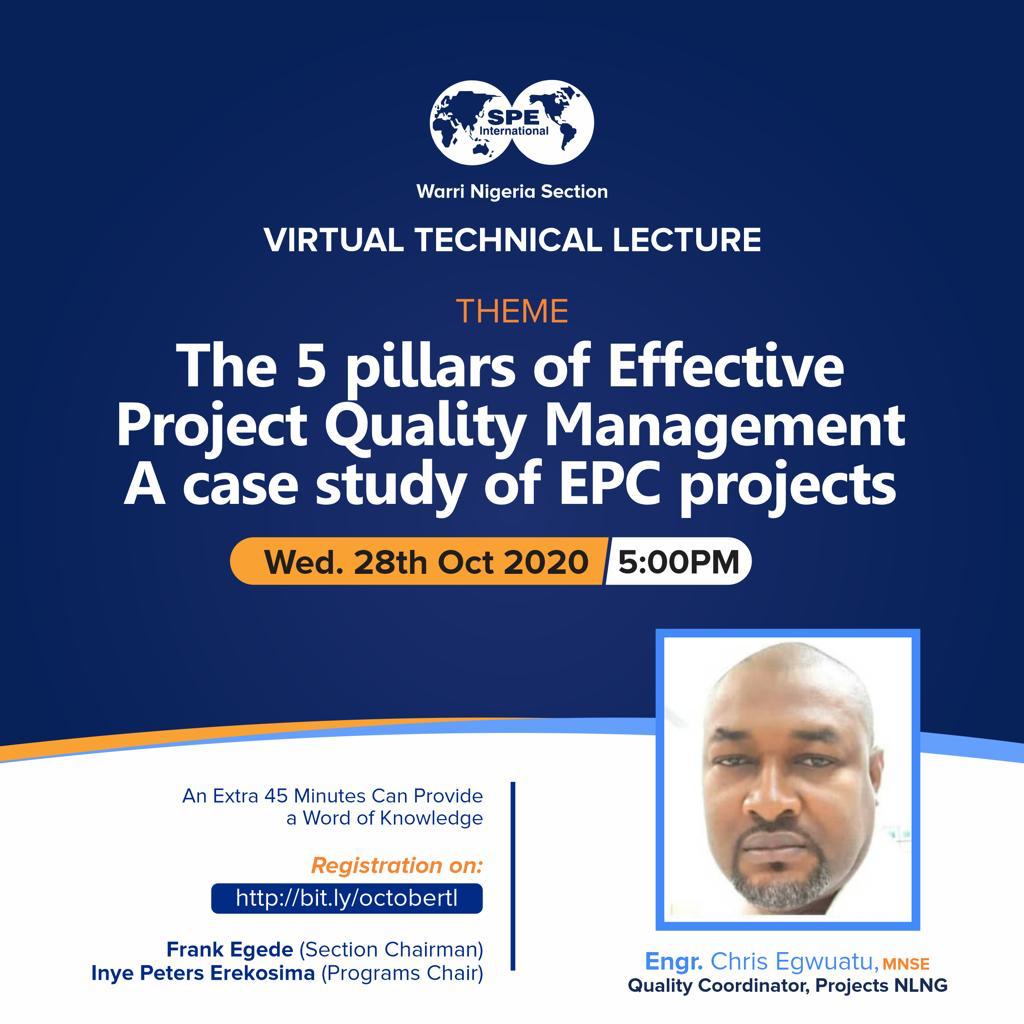 SPE International

Warri Nigeria Section

VIRTUAL TECHNICAL LECTURE

THEME

The 5 pillars of Effective Project Quality Management A case study of EPC projects

Wed. 28th Oct 2020 5:00PM

An Extra 45 Minutes Can Provide a Word of Knowledge

Registration on:

http://bit.ly/octobertl

Frank Egede (Section Chairman)
Inye Peters Erekosima (Programs Chair)

Engr. Chris Egwuatu, MNSE
Quality Coordinator, Projects NLNG